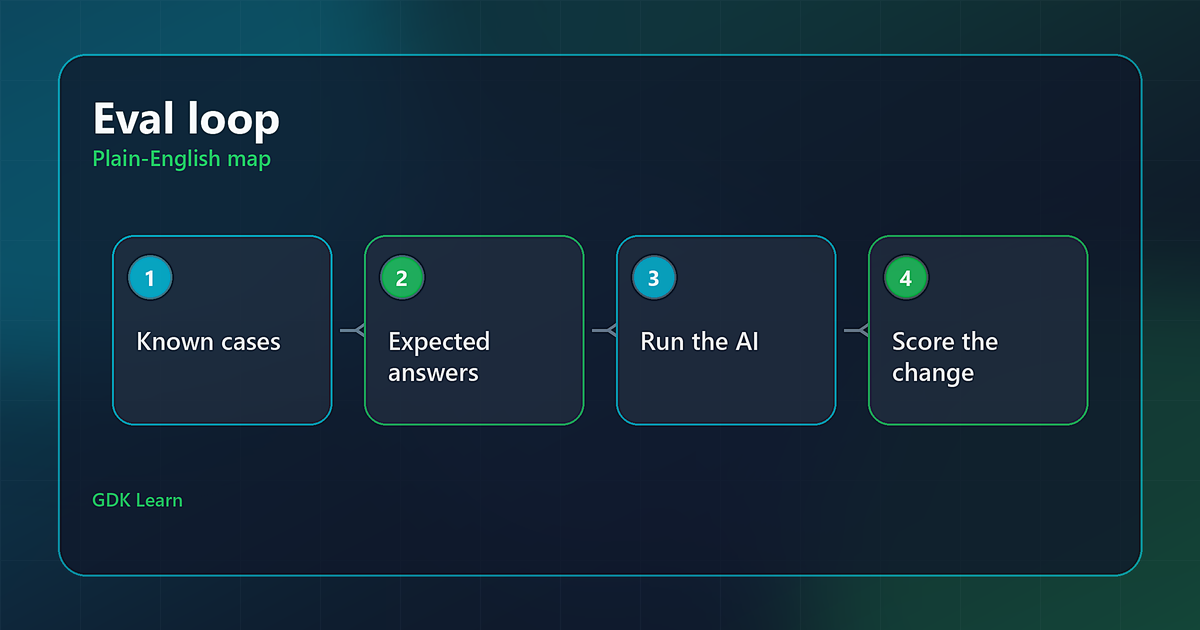 Eval loop

Plain-English map

1
Known cases

2
Expected answers

3
Run the AI

4
Score the change

GDK Learn